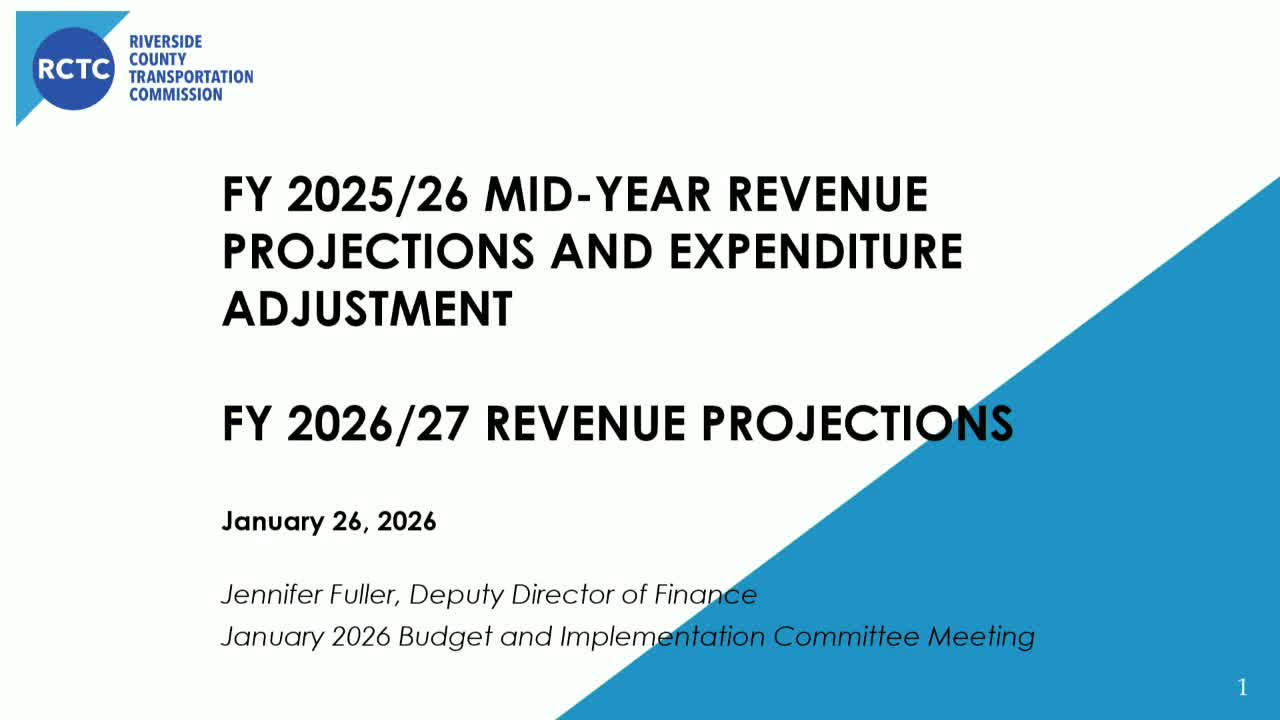 RCTC RIVERSIDE COUNTY TRANSPORTATION COMMISSION

FY 2025/26 MID-YEAR REVENUE PROJECTIONS AND EXPENDITURE ADJUSTMENT

FY 2026/27 REVENUE PROJECTIONS

January 26, 2026

Jennifer Fuller, Deputy Director of Finance
January 2026 Budget and Implementation Committee Meeting

1